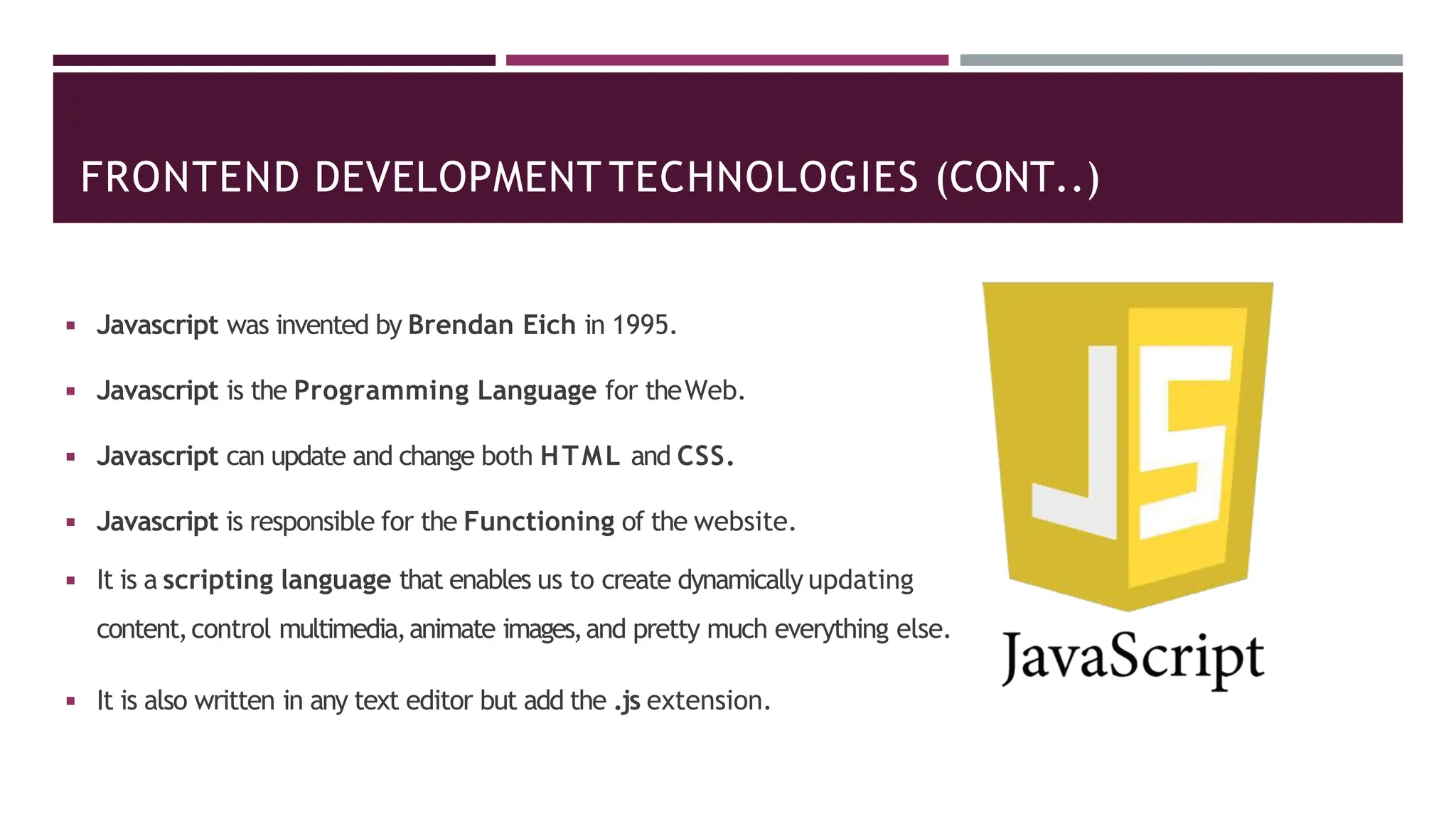 FRONTEND DEVELOPMENT TECHNOLOGIES (CONT..)

▪ Javascript was invented by Brendan Eich in 1995.

▪ Javascript is the Programming Language for the Web.

▪ Javascript can update and change both HTML and CSS.

▪ Javascript is responsible for the Functioning of the website.

▪ It is a scripting language that enables us to create dynamically updating content, control multimedia, animate images, and pretty much everything else.

▪ It is also written in any text editor but add the .js extension.

JS

JavaScript